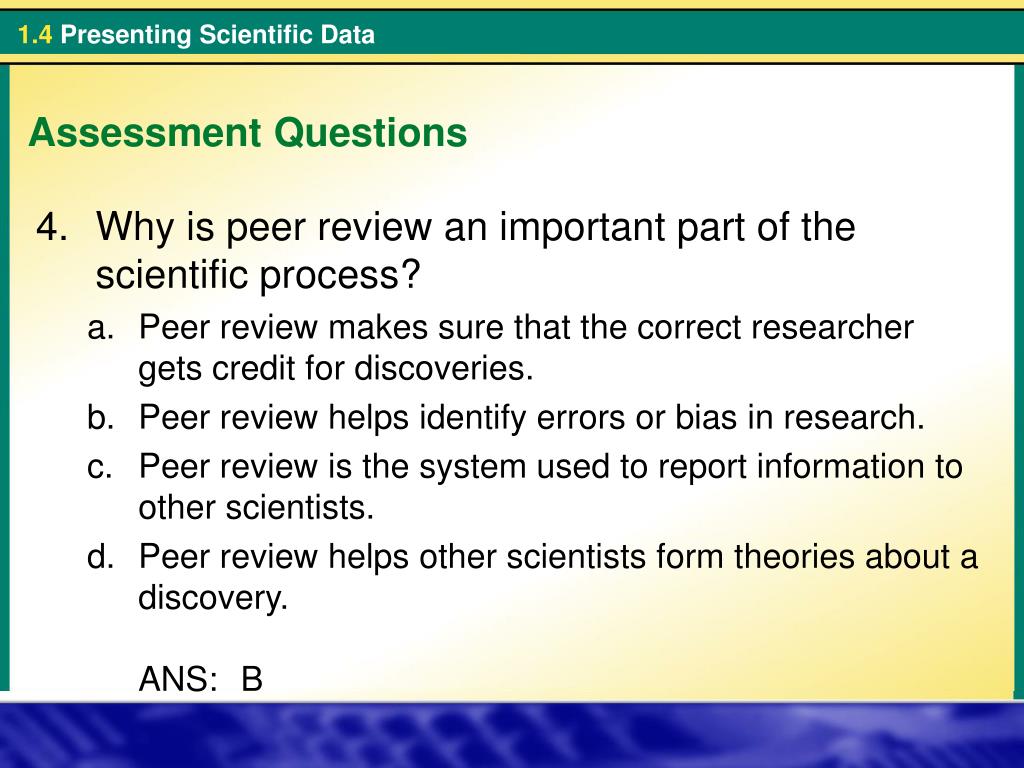 1.4 Presenting Scientific Data

Assessment Questions

4. Why is peer review an important part of the scientific process?

a. Peer review makes sure that the correct researcher gets credit for discoveries.

b. Peer review helps identify errors or bias in research.

c. Peer review is the system used to report information to other scientists.

d. Peer review helps other scientists form theories about a discovery.

ANS: B